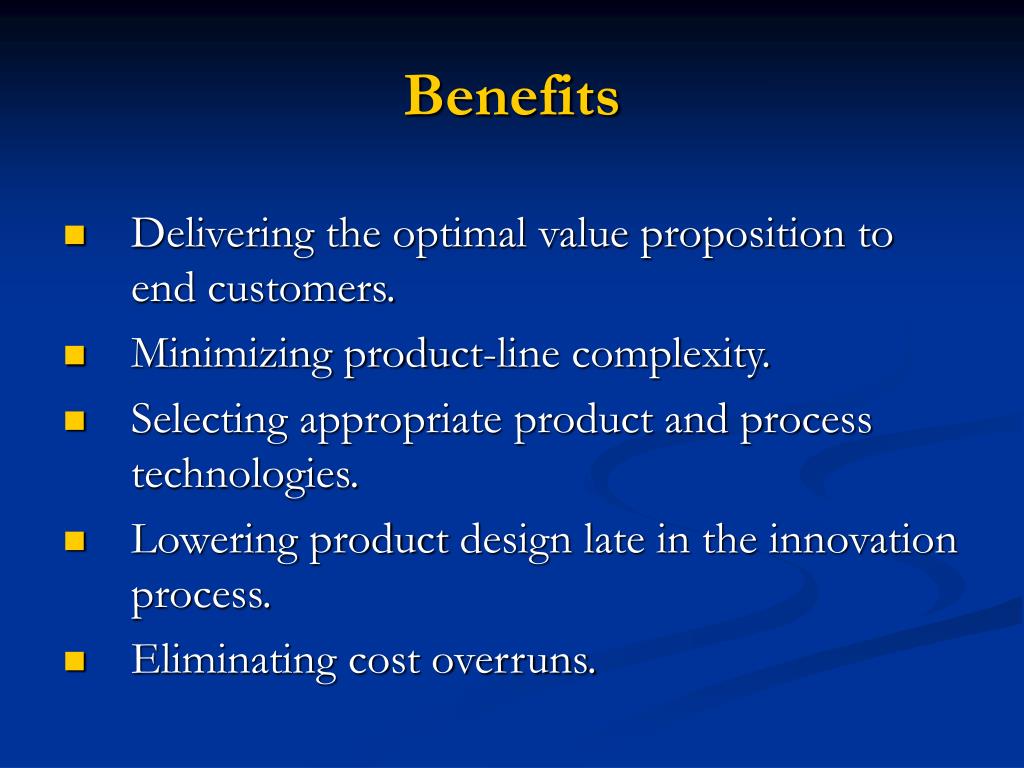 Benefits

- Delivering the optimal value proposition to end customers.
- Minimizing product-line complexity.
- Selecting appropriate product and process technologies.
- Lowering product design late in the innovation process.
- Eliminating cost overruns.